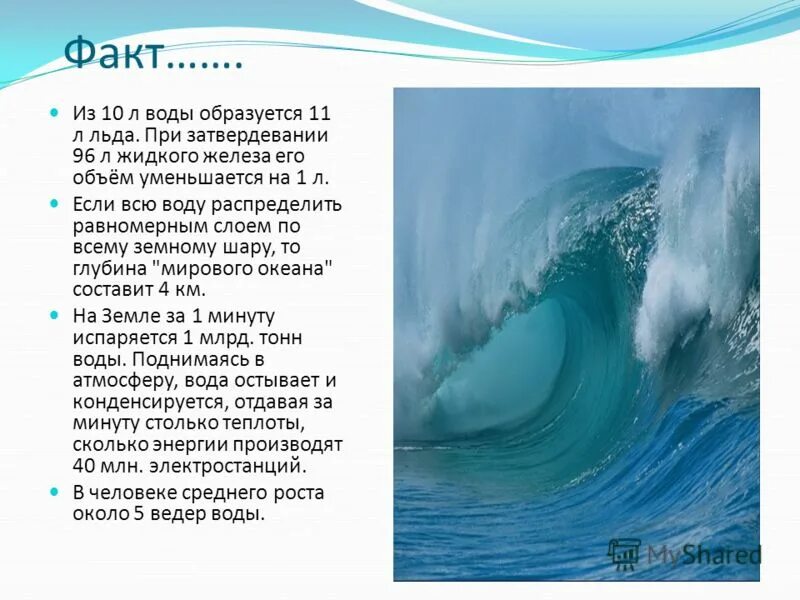 Факт.......

Из 10 л воды образуется 11 л льда. При затвердевании 96 л жидкого железа его объём уменьшается на 1 л.

Если всю воду распределить равномерным слоем по всему земному шару, то глубина "мирового океана" составит 4 км.

На Земле за 1 минуту испаряется 1 млрд. тонн воды. Поднимаясь в атмосферу, вода остывает и конденсируется, отдавая за минуту столько теплоты, сколько энергии производят 40 млн. электростанций.

В человеке среднего роста около 5 ведер воды.

MyShared